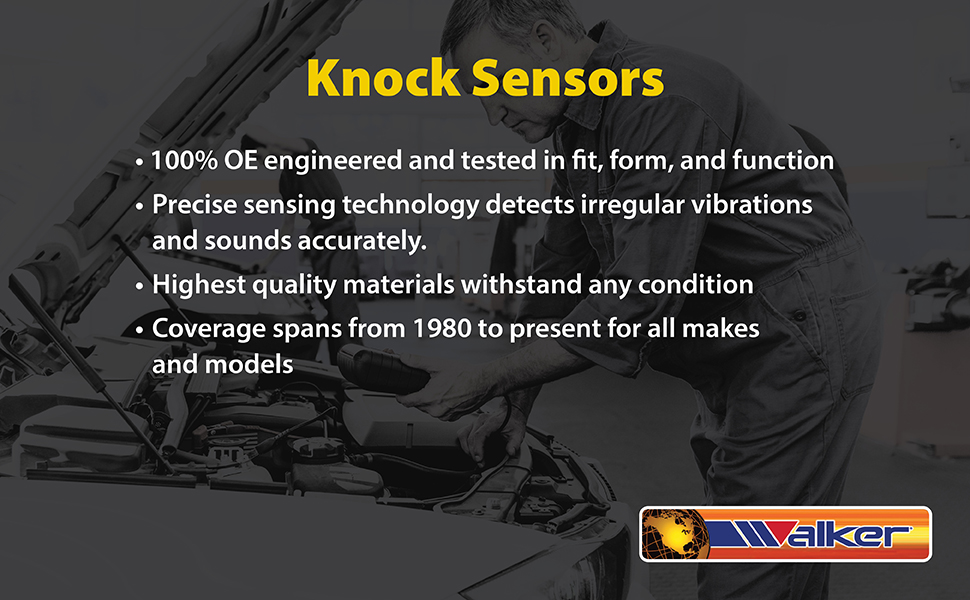 Knock Sensors

• 100% OE engineered and tested in fit, form, and function

• Precise sensing technology detects irregular vibrations and sounds accurately.

• Highest quality materials withstand any condition

• Coverage spans from 1980 to present for all makes and models

Walker